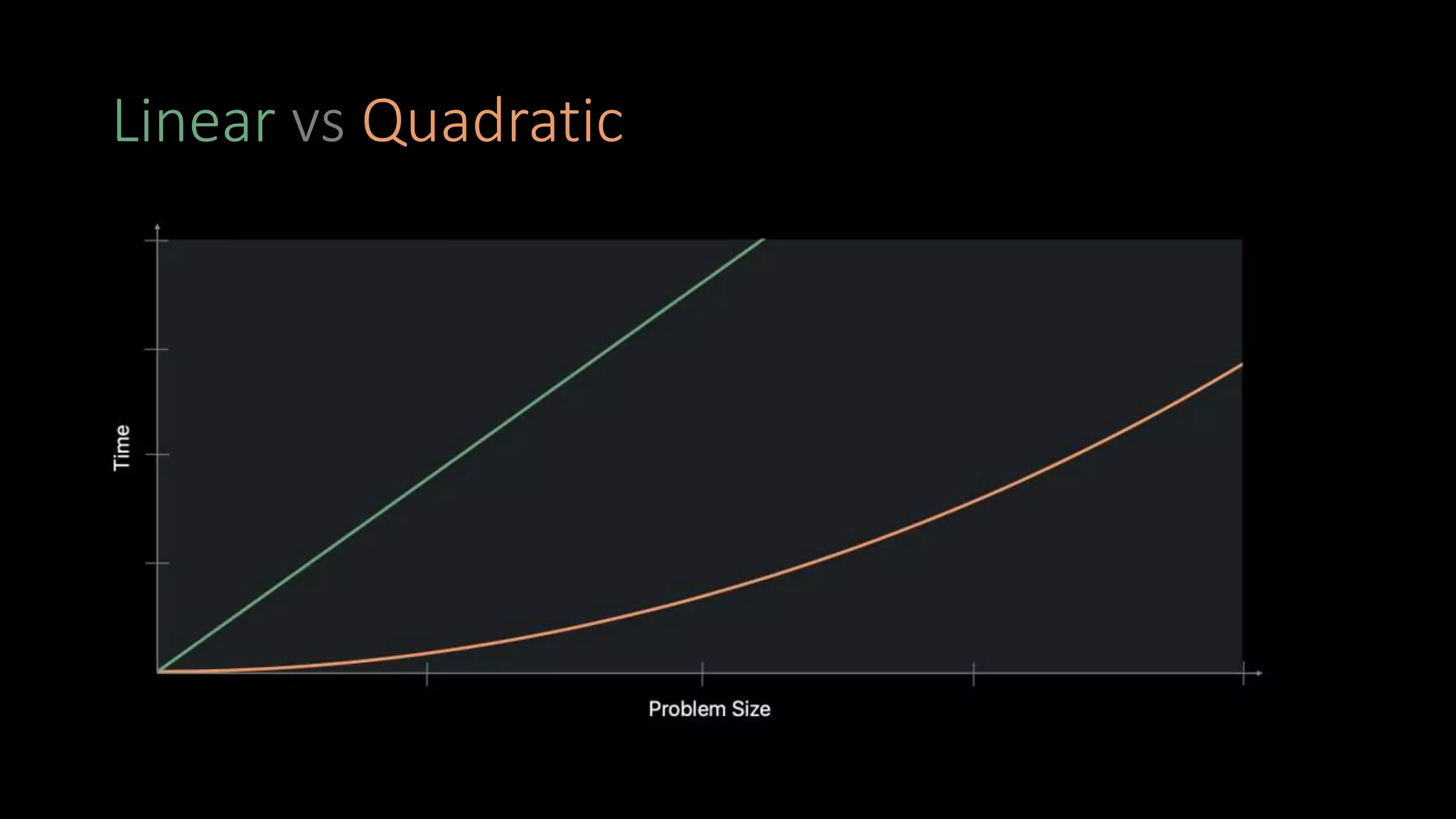 Linear vs Quadratic

Time

Problem Size